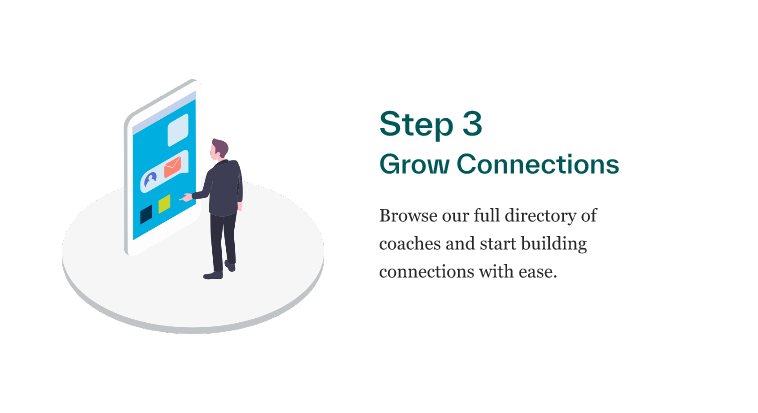 Step 3
Grow Connections

Browse our full directory of coaches and start building connections with ease.